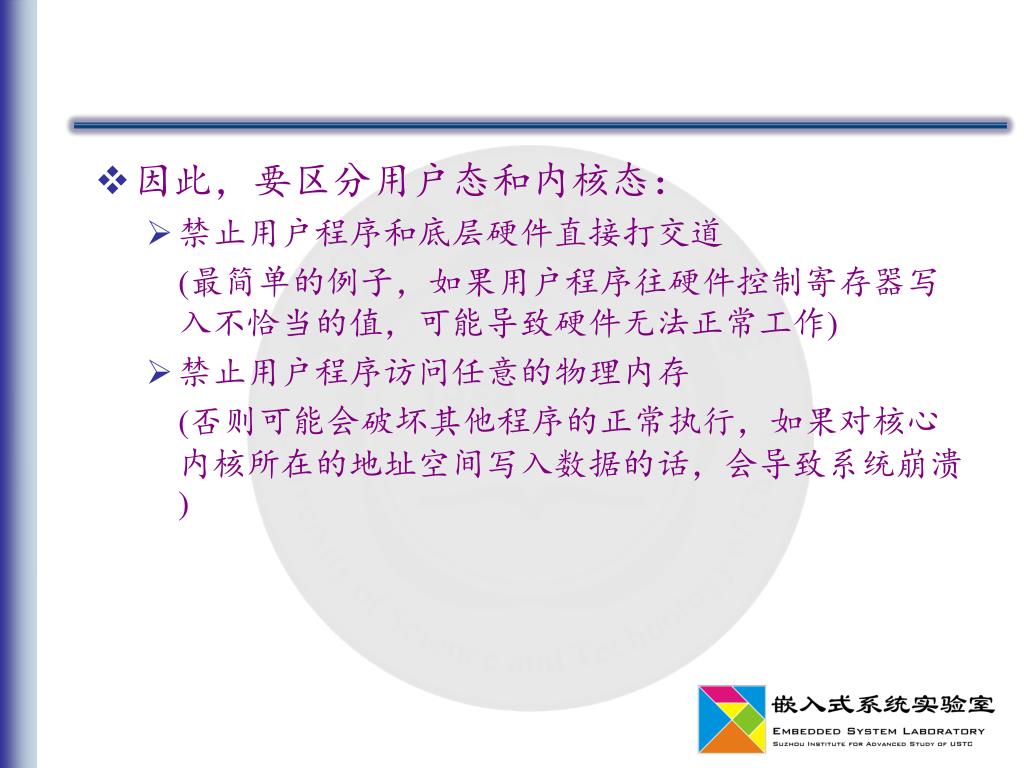 ❖ 因此，要区分用户态和内核态：

➢ 禁止用户程序和底层硬件直接打交道

(最简单的例子，如果用户程序往硬件控制寄存器写入不恰当的值，可能导致硬件无法正常工作)

➢ 禁止用户程序访问任意的物理内存

(否则可能会破坏其他程序的正常执行，如果对核心内核所在的地址空间写入数据的话，会导致系统崩溃)

嵌入式系统实验室
EMBEDDED SYSTEM LABORATORY
SUZHOU INSTITUTE FOR ADVANCED STUDY OF USTC